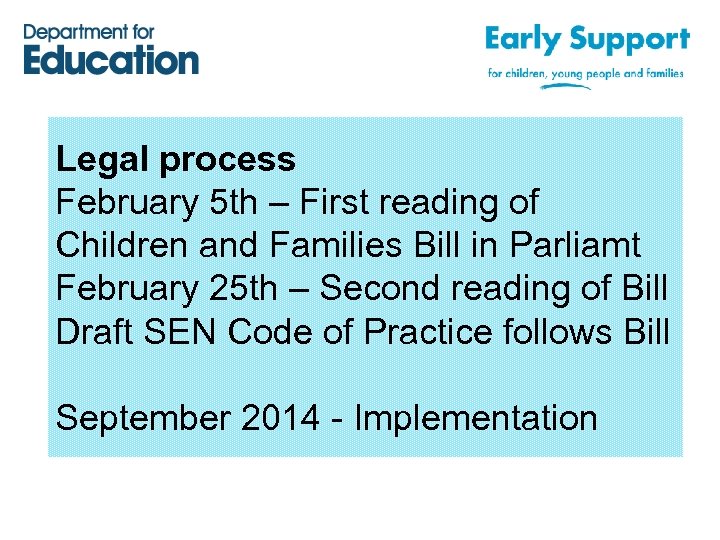 Department for
Education

Early Support
for children, young people and families

Legal process
February 5th – First reading of Children and Families Bill in Parliamt
February 25th – Second reading of Bill
Draft SEN Code of Practice follows Bill

September 2014 - Implementation